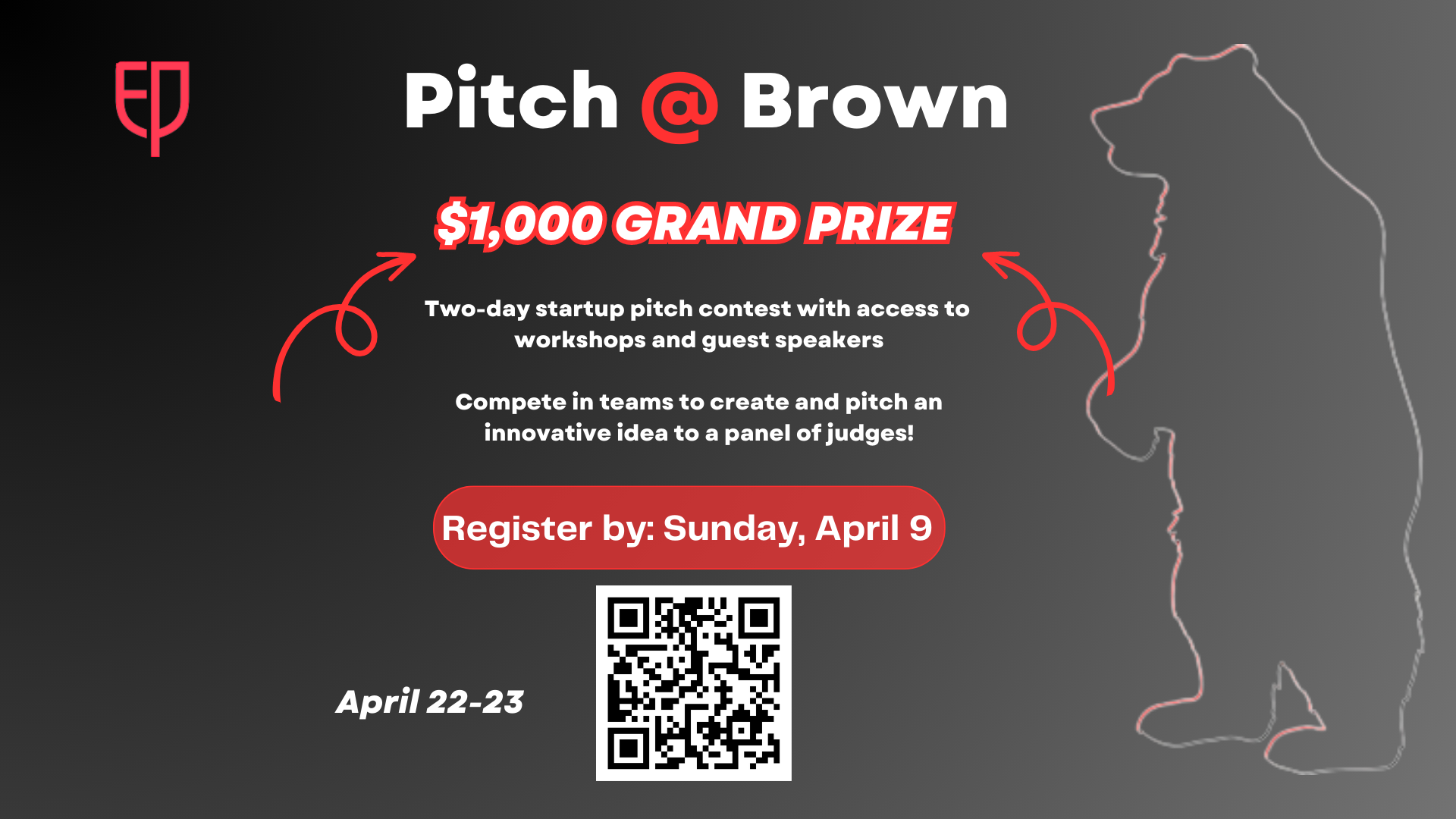 EP

Pitch @ Brown

$1,000 GRAND PRIZE

Two-day startup pitch contest with access to workshops and guest speakers

Compete in teams to create and pitch an innovative idea to a panel of judges!

Register by: Sunday, April 9

April 22-23